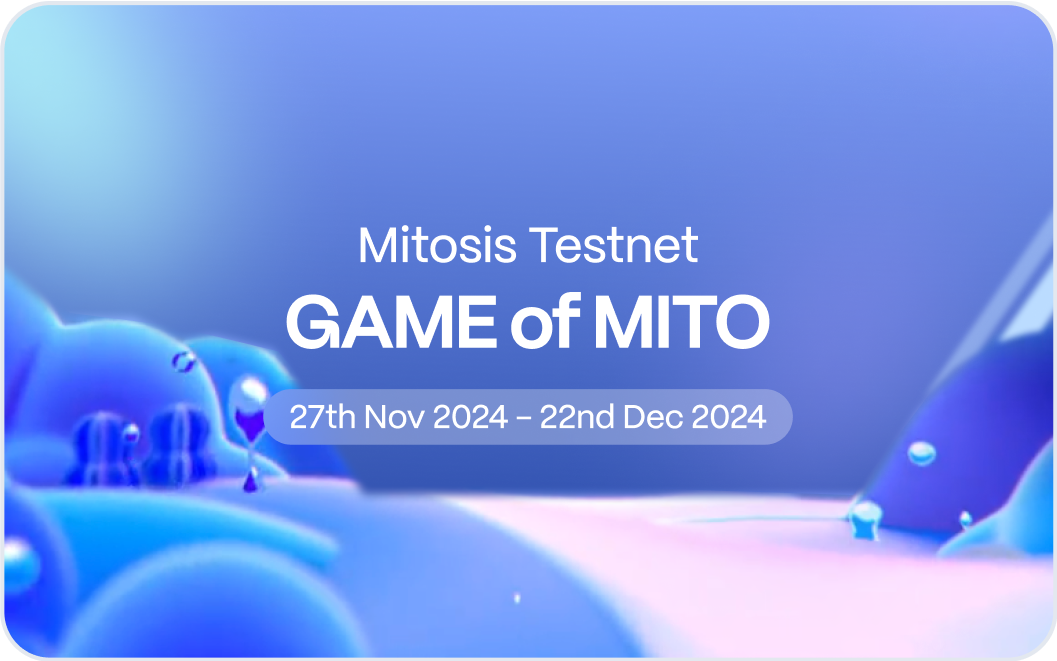 Mitosis Testnet
GAME of MITO
27th Nov 2024 - 22nd Dec 2024